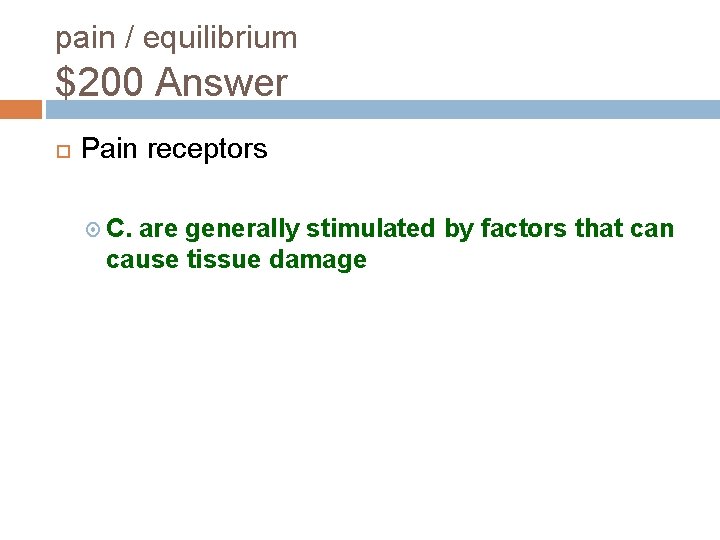 pain / equilibrium
\$200 Answer

Pain receptors

C. are generally stimulated by factors that can cause tissue damage